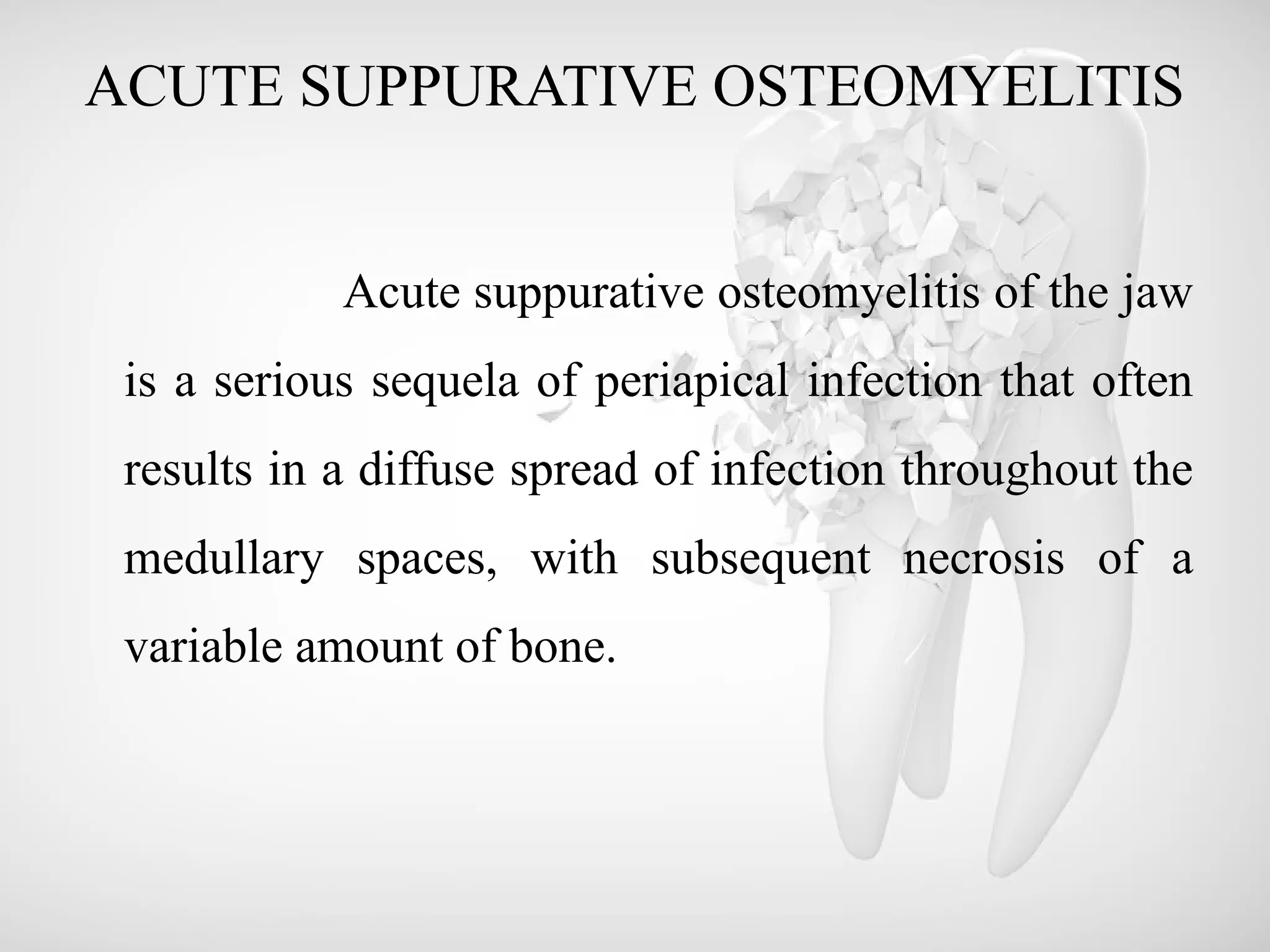 ACUTE SUPPURATIVE OSTEOMYELITIS

Acute suppurative osteomyelitis of the jaw is a serious sequela of periapical infection that often results in a diffuse spread of infection throughout the medullary spaces, with subsequent necrosis of a variable amount of bone.